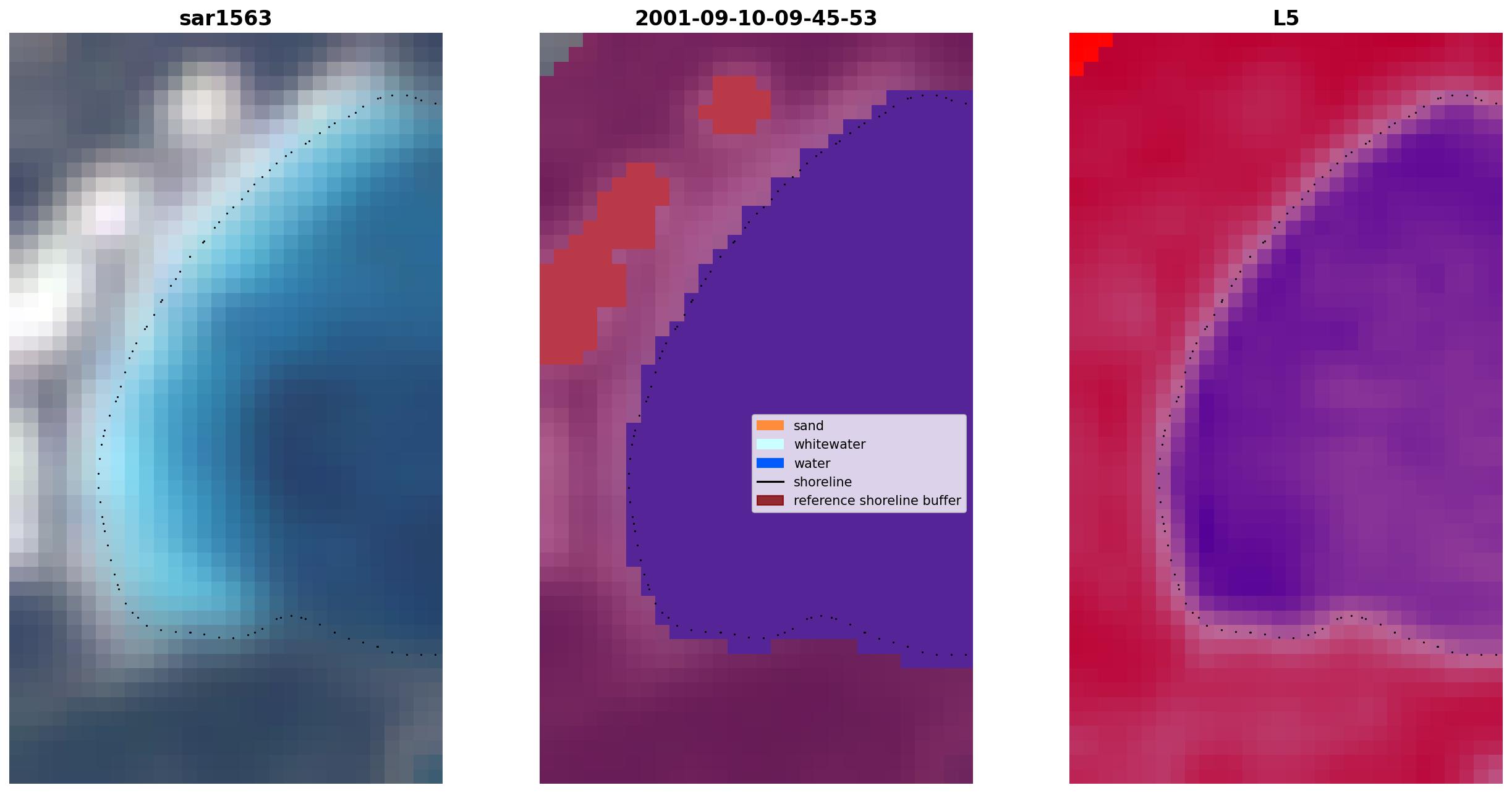 sar1563

2001-09-10-09-45-53

sand
whitewater
water
shoreline
reference shoreline buffer

L5